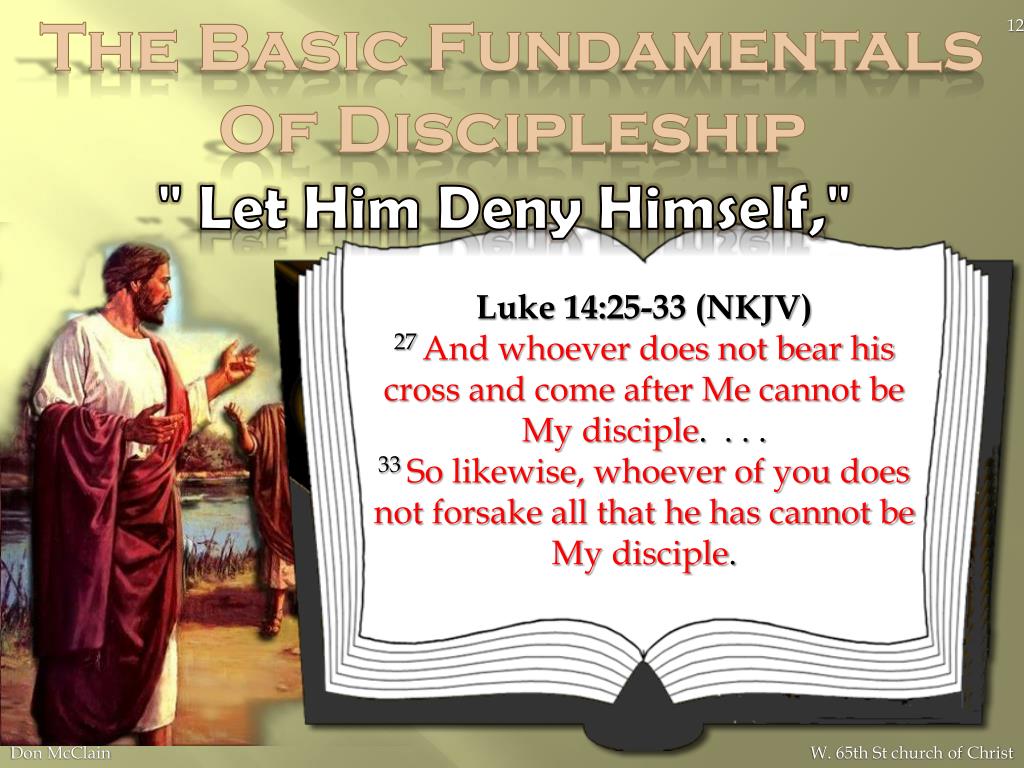 12

The Basic Fundamentals Of Discipleship

" Let Him Deny Himself,"

Luke 14:25-33 (NKJV)
$^{27}$ And whoever does not bear his cross and come after Me cannot be My disciple. . . .
$^{33}$ So likewise, whoever of you does not forsake all that he has cannot be My disciple.

Don McClain

W. 65th St church of Christ